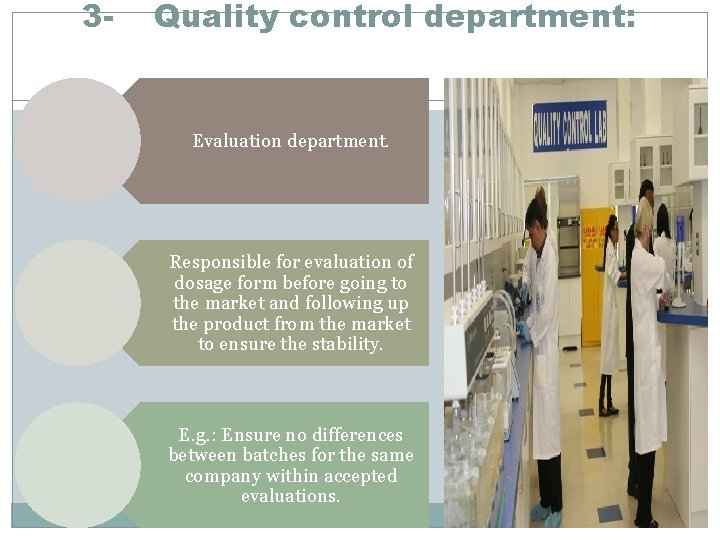 3- Quality control department:

Evaluation department.

Responsible for evaluation of dosage form before going to the market and following up the product from the market to ensure the stability.

E.g.: Ensure no differences between batches for the same company within accepted evaluations.

QUALITY CONTROL LAB